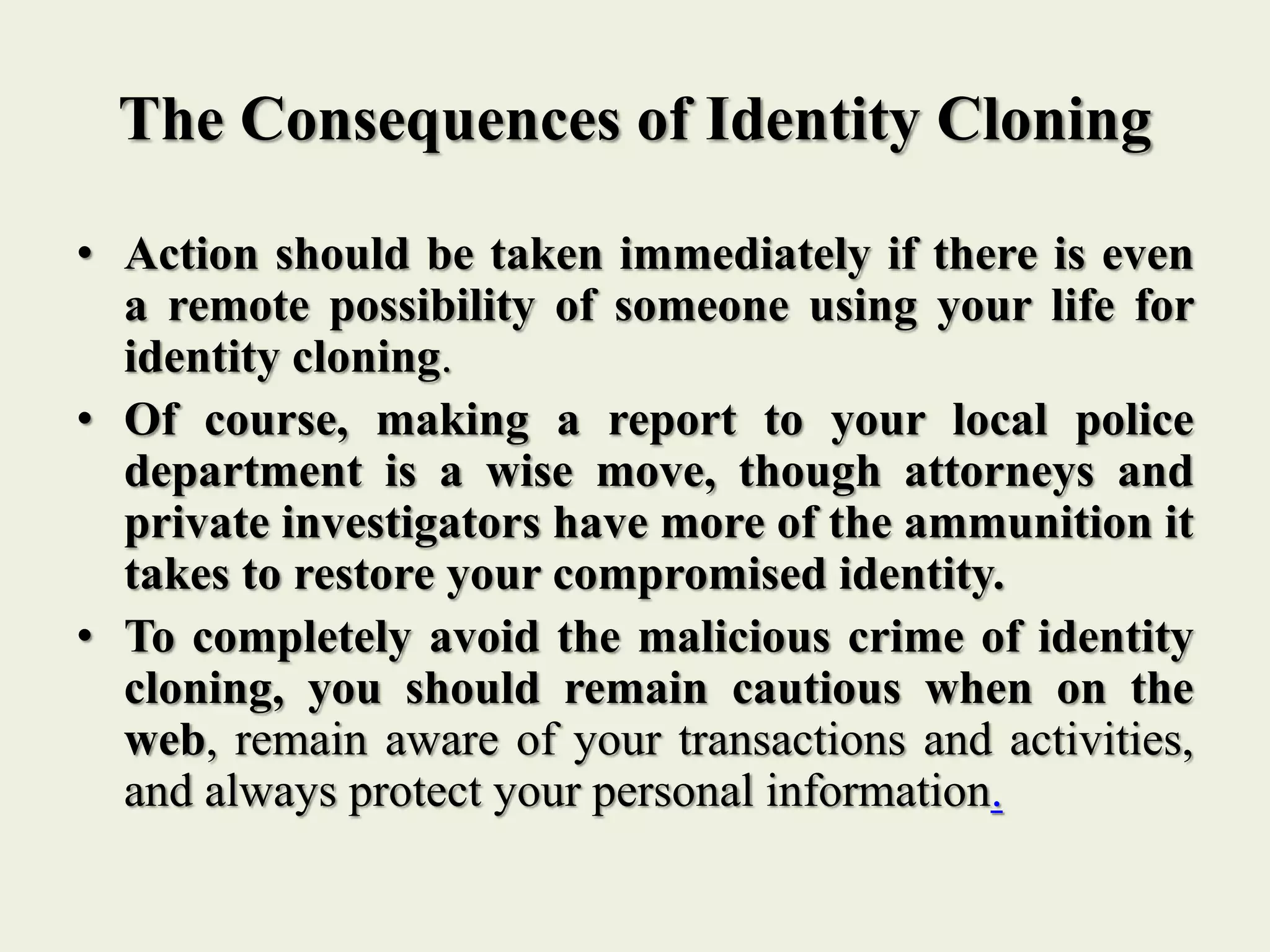 The Consequences of Identity Cloning

• Action should be taken immediately if there is even a remote possibility of someone using your life for identity cloning.

• Of course, making a report to your local police department is a wise move, though attorneys and private investigators have more of the ammunition it takes to restore your compromised identity.

• To completely avoid the malicious crime of identity cloning, you should remain cautious when on the web, remain aware of your transactions and activities, and always protect your personal information.